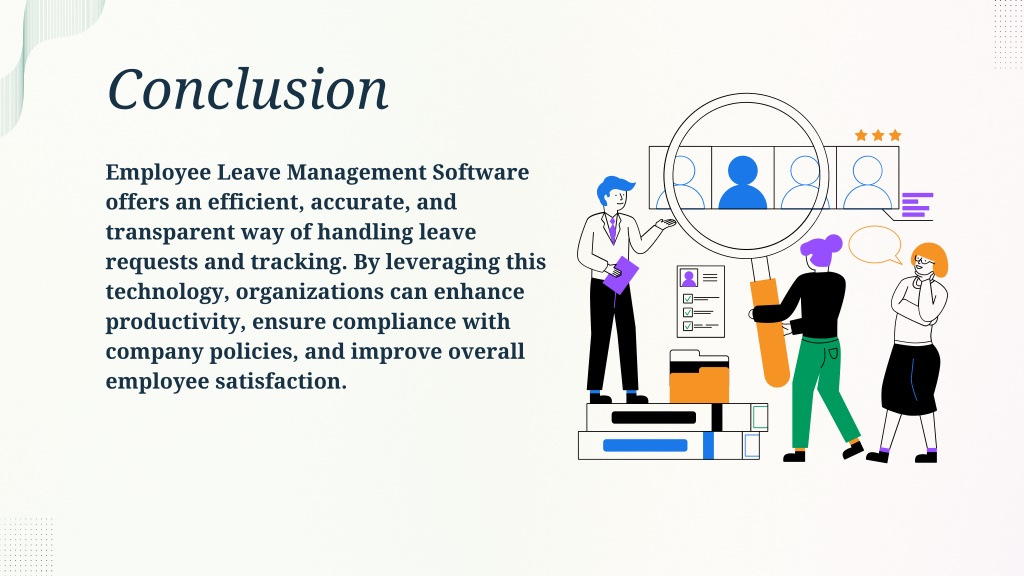 Conclusion

Employee Leave Management Software offers an efficient, accurate, and transparent way of handling leave requests and tracking. By leveraging this technology, organizations can enhance productivity, ensure compliance with company policies, and improve overall employee satisfaction.